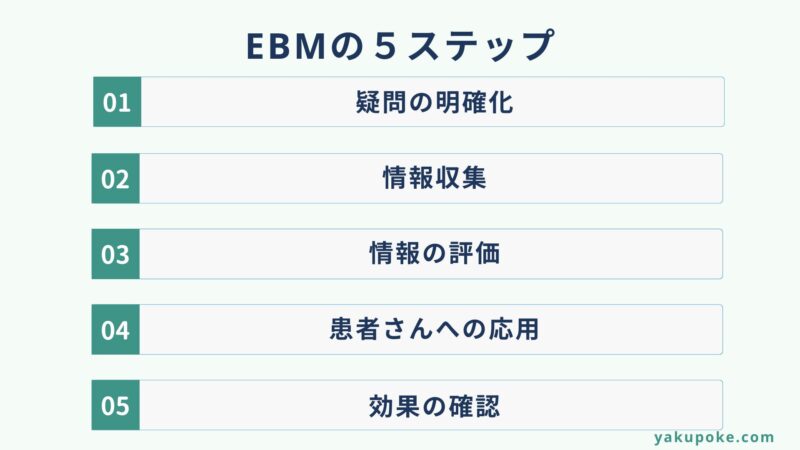 EBMの５ステップ

01 疑問の明確化

02 情報収集

03 情報の評価

04 患者さんへの応用

05 効果の確認

yakupoke.com